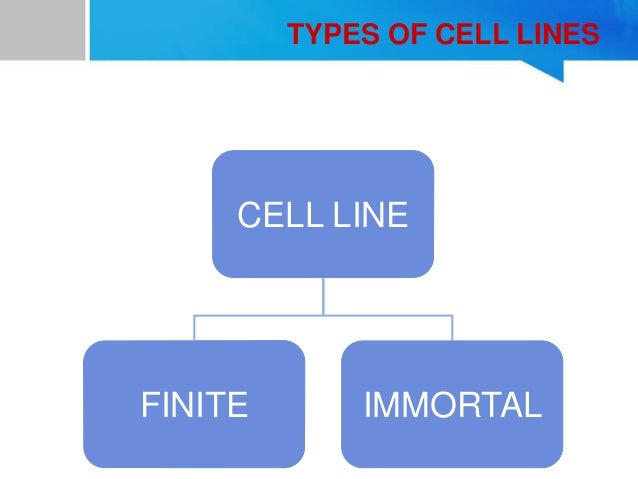 TYPES OF CELL LINES

CELL LINE

FINITE

IMMORTAL